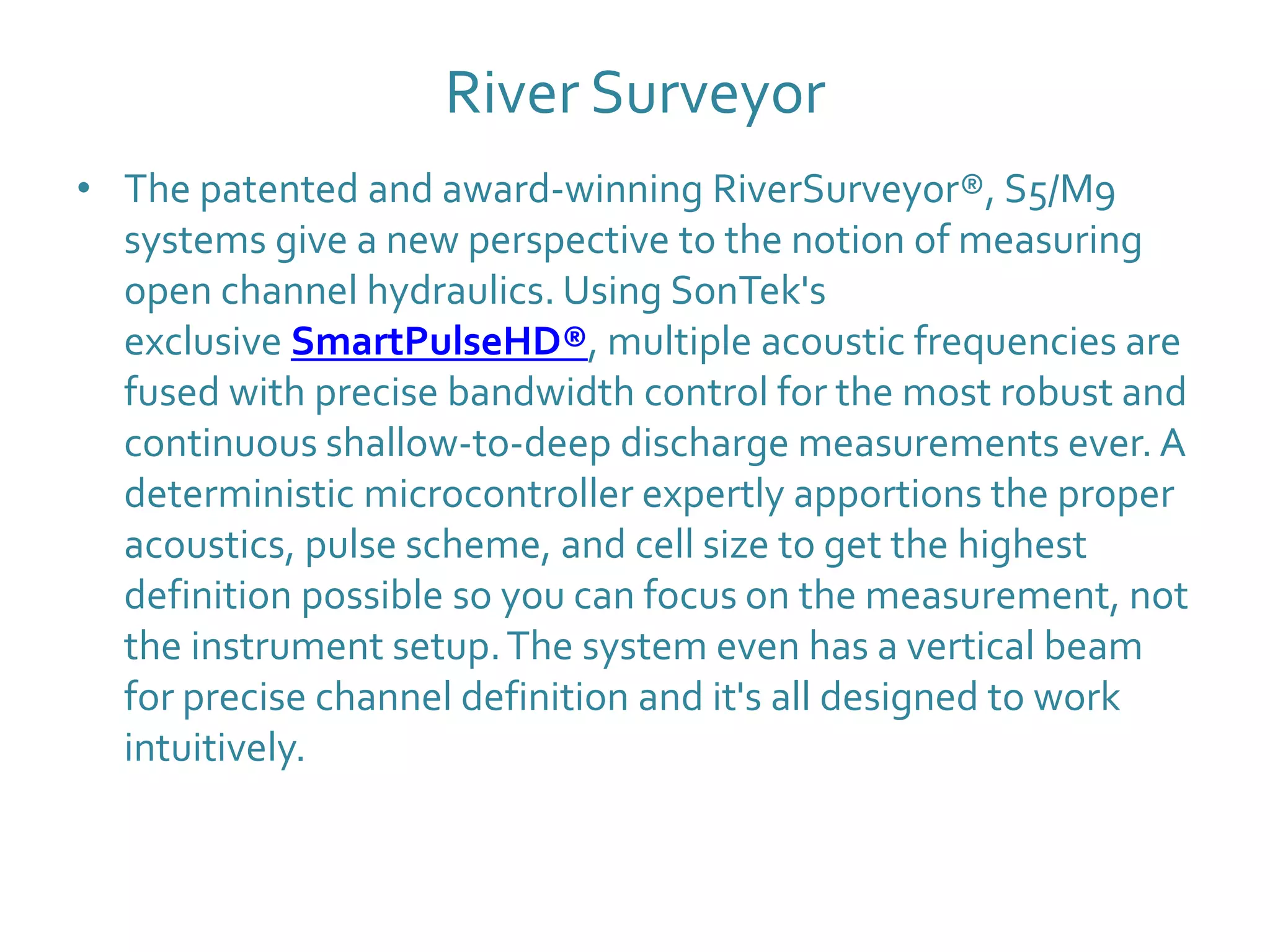 River Surveyor

• The patented and award-winning RiverSurveyor®, S5/M9 systems give a new perspective to the notion of measuring open channel hydraulics. Using SonTek's exclusive SmartPulseHD®, multiple acoustic frequencies are fused with precise bandwidth control for the most robust and continuous shallow-to-deep discharge measurements ever. A deterministic microcontroller expertly apportions the proper acoustics, pulse scheme, and cell size to get the highest definition possible so you can focus on the measurement, not the instrument setup. The system even has a vertical beam for precise channel definition and it's all designed to work intuitively.